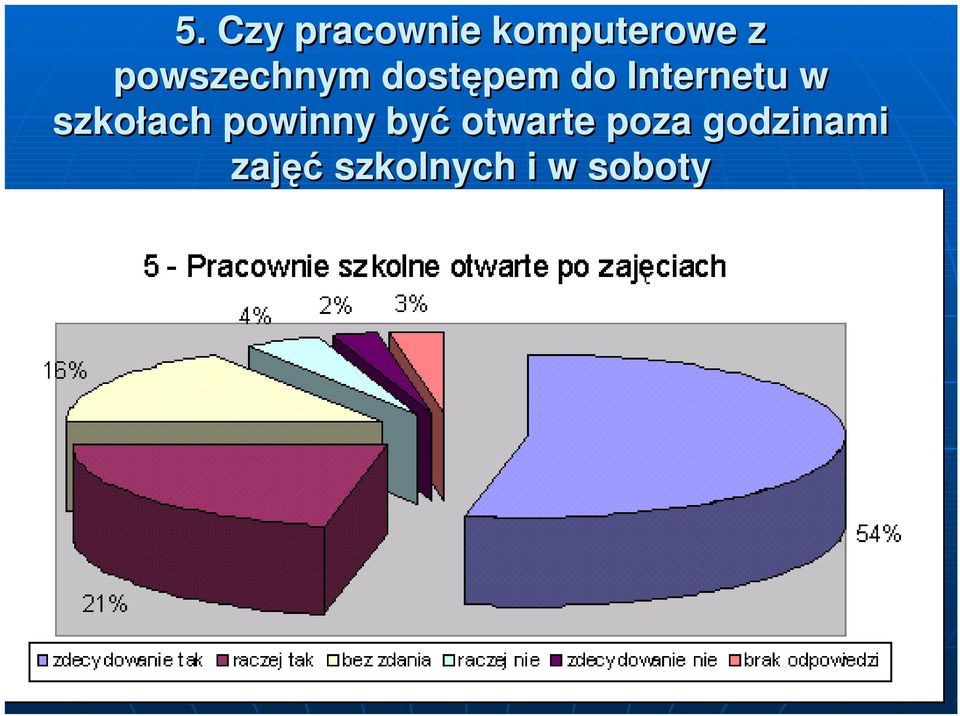 5. Czy pracownie komputerowe z powszechnym dostępem do Internetu w szkołach powinny być otwarte poza godzinami zajęć szkolnych i w soboty

5 - Pracownie szkolne otwarte po zajęciach

4%
2%
3%
16%
54%
21%

zdecydowanie tak
raczej tak
bez zdania
raczej nie
zdecydowanie nie
brak odpowiedzi